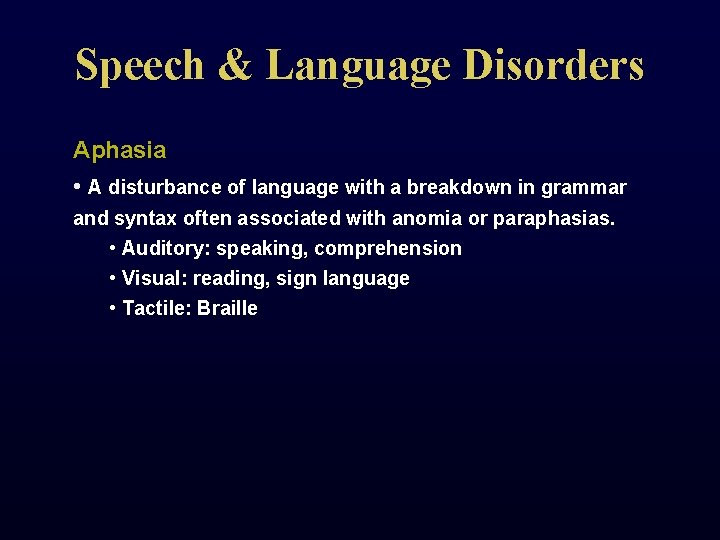 Speech & Language Disorders

Aphasia

• A disturbance of language with a breakdown in grammar and syntax often associated with anomia or paraphasias.

• Auditory: speaking, comprehension
• Visual: reading, sign language
• Tactile: Braille